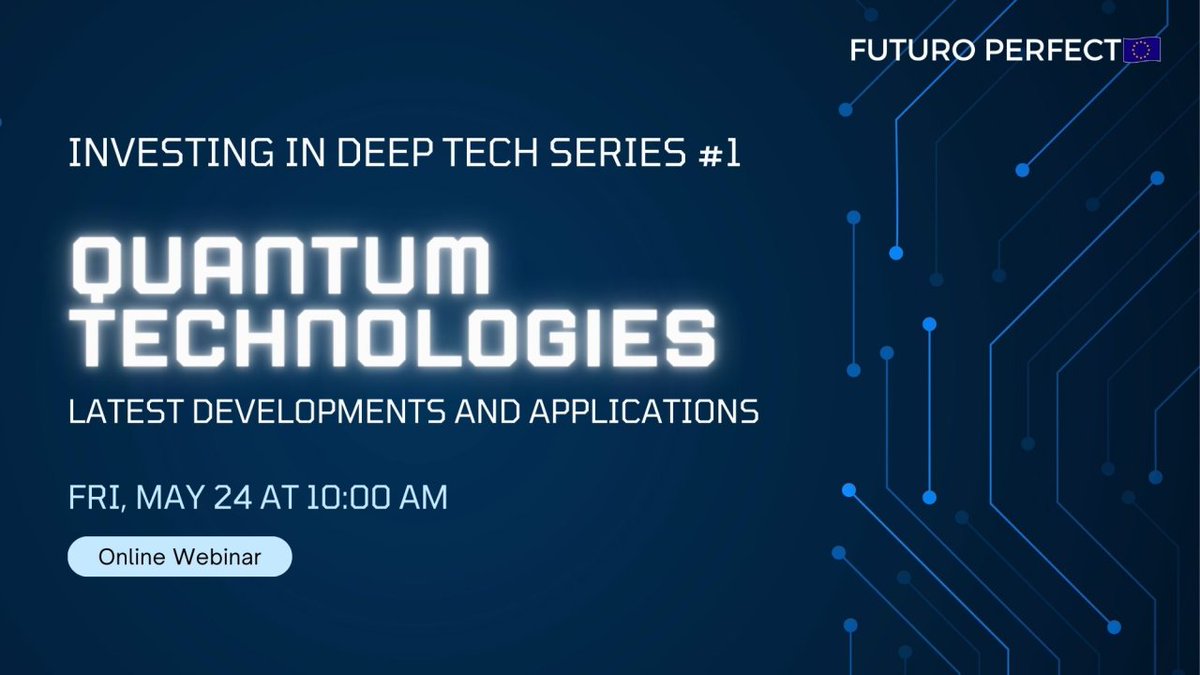 FUTURO PERFECT

INVESTING IN DEEP TECH SERIES #1

QUANTUM TECHNOLOGIES

LATEST DEVELOPMENTS AND APPLICATIONS

FRI, MAY 24 AT 10:00 AM

Online Webinar